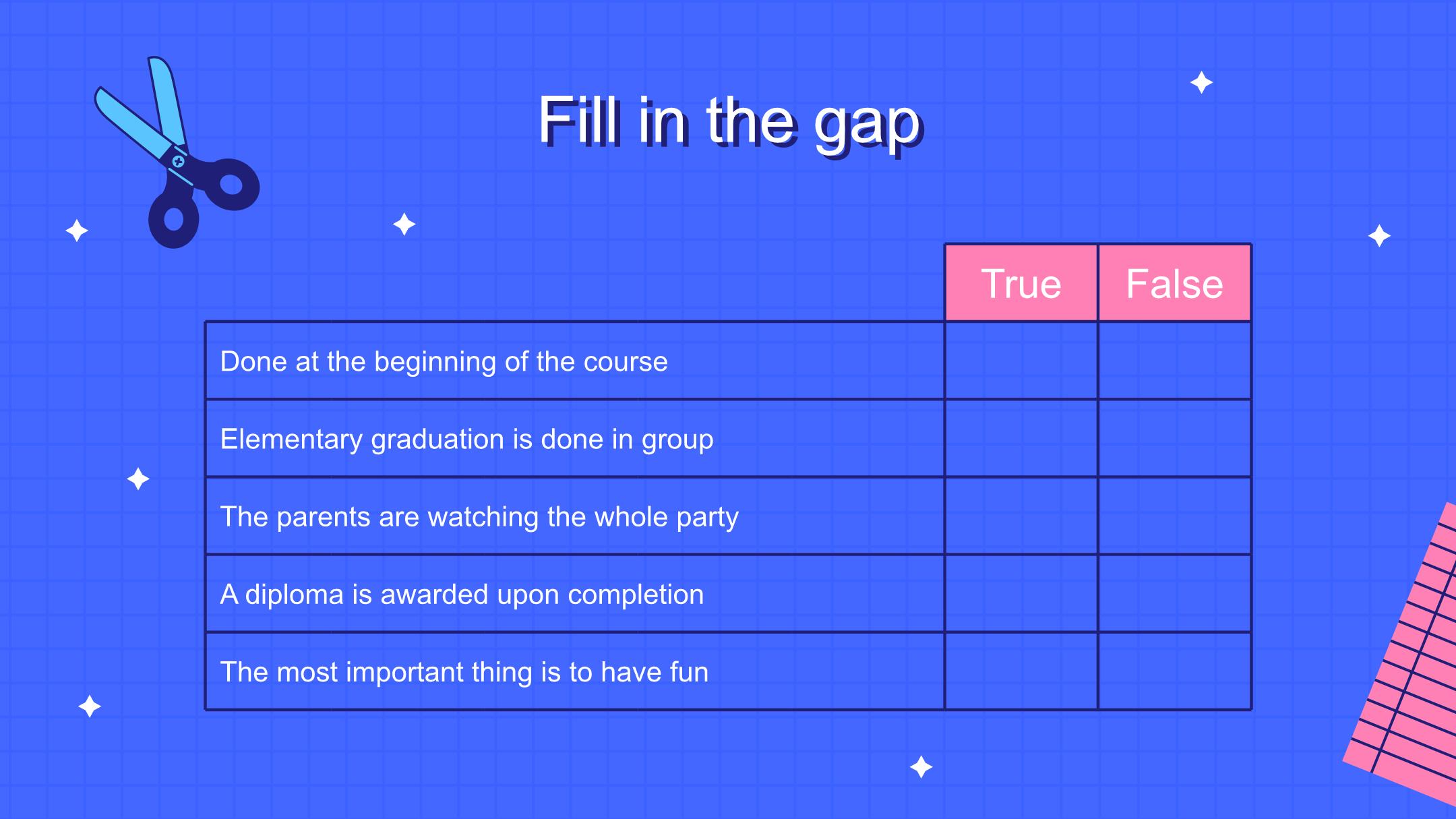 Fill in the gap

| | True | False |
|---|---|---|
| Done at the beginning of the course | | |
| Elementary graduation is done in group | | |
| The parents are watching the whole party | | |
| A diploma is awarded upon completion | | |
| The most important thing is to have fun | | |